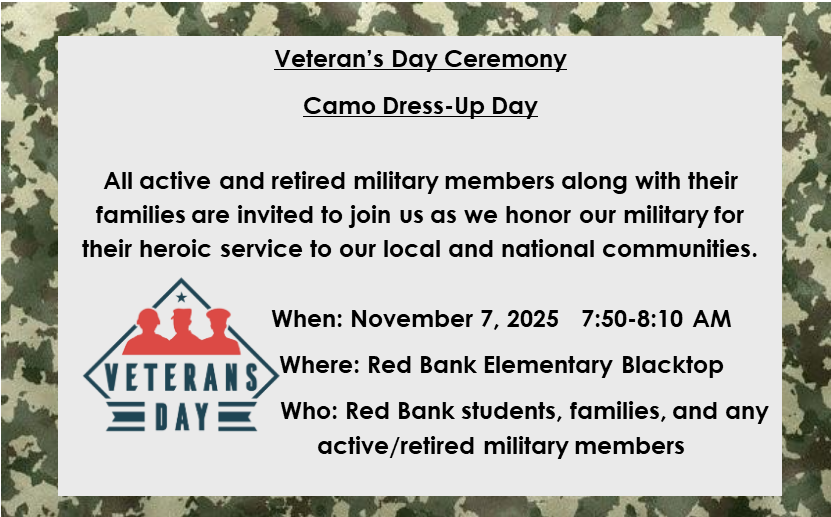 Veteran's Day Ceremony

Camo Dress-Up Day

All active and retired military members along with their families are invited to join us as we honor our military for their heroic service to our local and national communities.

VETERANS DAY

When: November 7, 2025 7:50-8:10 AM

Where: Red Bank Elementary Blacktop

Who: Red Bank students, families, and any active/retired military members